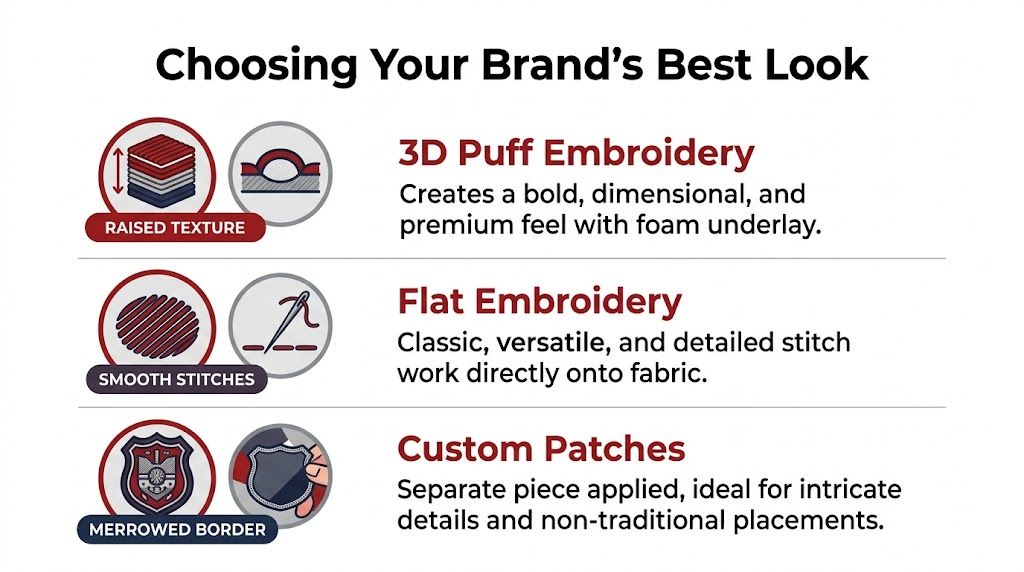 Choosing Your Brand's Best Look

RAISED TEXTURE

3D Puff Embroidery

Creates a bold, dimensional, and premium feel with foam underlay.

SMOOTH STITCHES

Flat Embroidery

Classic, versatile, and detailed stitch work directly onto fabric.

MERROWED BORDER

Custom Patches

Separate piece applied, ideal for intricate details and non-traditional placements.